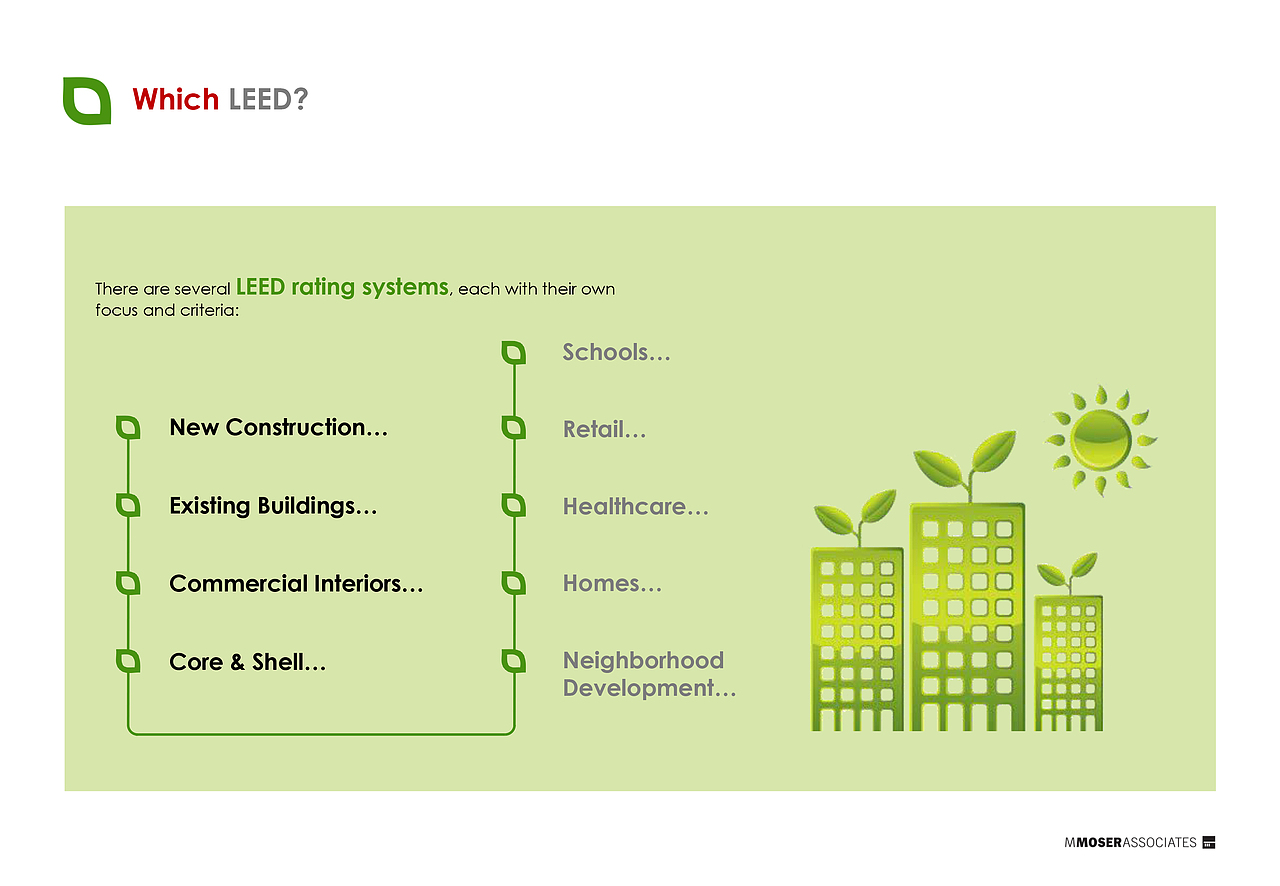 Which LEED?

There are several LEED rating systems, each with their own focus and criteria:

New Construction…

Existing Buildings…

Commercial Interiors…

Core & Shell…

Schools…

Retail…

Healthcare…

Homes…

Neighborhood Development…

MMOSERASSOCIATES